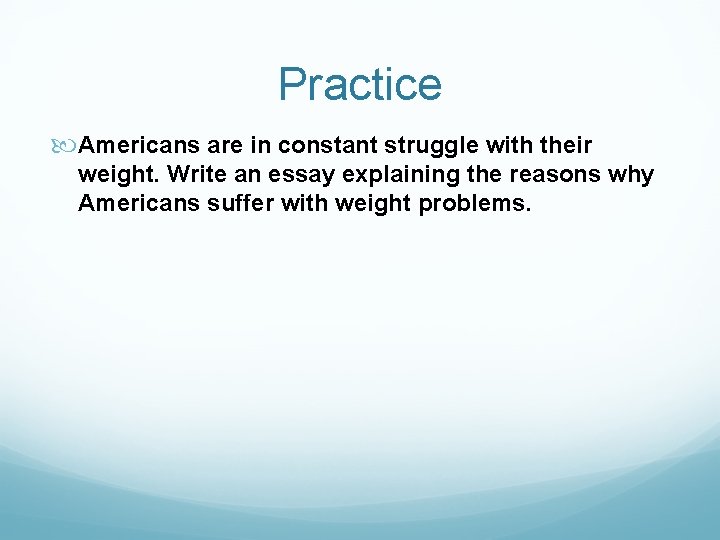 Practice

Americans are in constant struggle with their weight. Write an essay explaining the reasons why Americans suffer with weight problems.